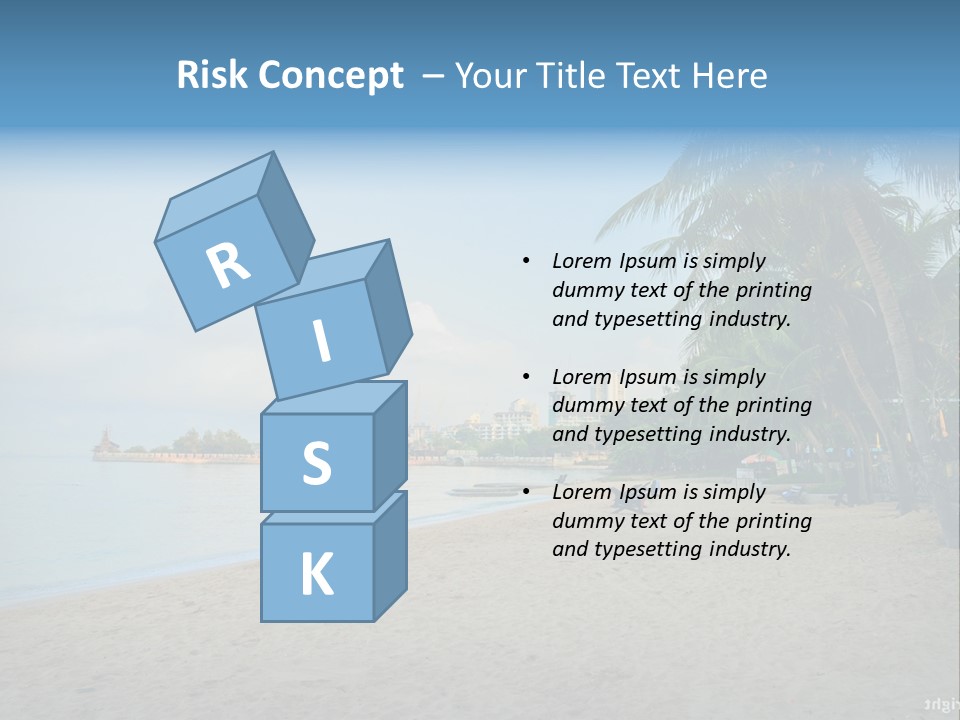 Risk Concept – Your Title Text Here

R
I
S
K

• Lorem Ipsum is simply dummy text of the printing and typesetting industry.

• Lorem Ipsum is simply dummy text of the printing and typesetting industry.

• Lorem Ipsum is simply dummy text of the printing and typesetting industry.